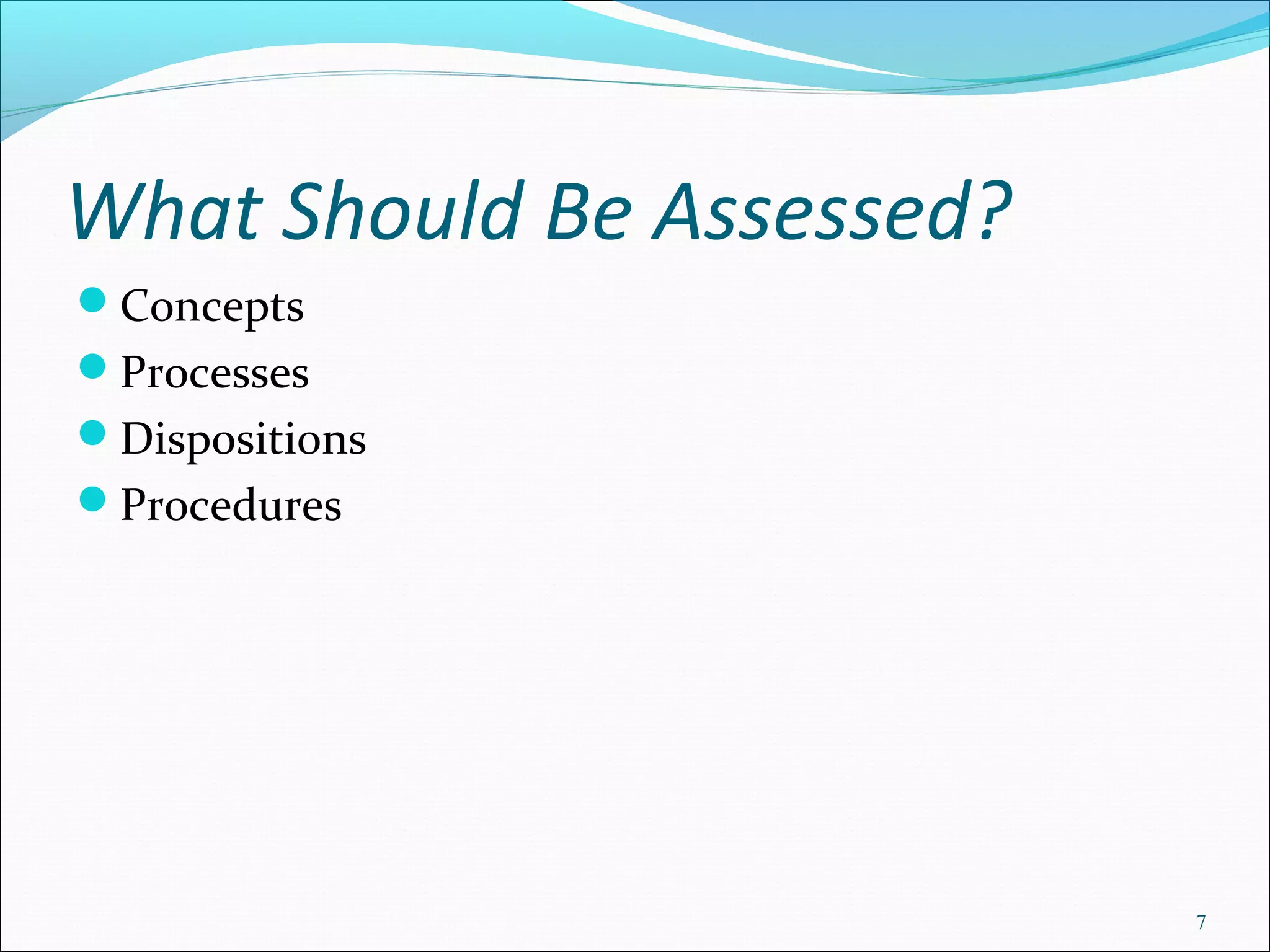 What Should Be Assessed?

- Concepts
- Processes
- Dispositions
- Procedures

7